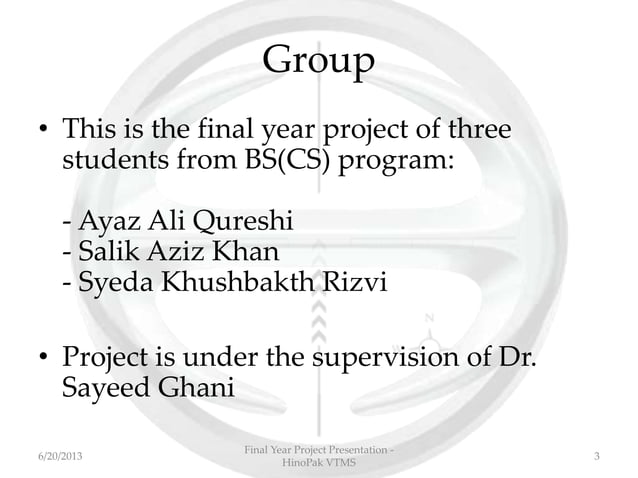 Group

• This is the final year project of three students from BS(CS) program:

- Ayaz Ali Qureshi
- Salik Aziz Khan
- Syeda Khushbakth Rizvi

• Project is under the supervision of Dr. Sayeed Ghani

6/20/2013

Final Year Project Presentation - HinoPak VTMS

3